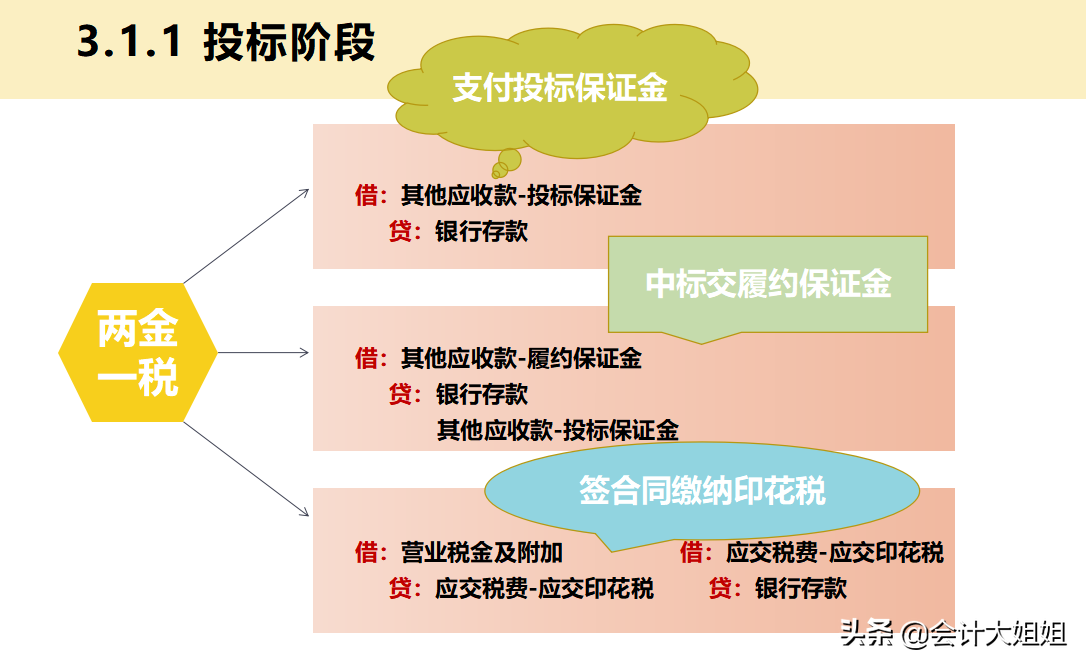 3.1.1 投标阶段

支付投标保证金

两金一税

借：其他应收款-投标保证金
贷：银行存款

中标交履约保证金

借：其他应收款-履约保证金
贷：银行存款
其他应收款-投标保证金

签合同缴纳印花税

借：营业税金及附加
贷：应交税费-应交印花税

借：应交税费-应交印花税
贷：银行存款

头条 @会计大姐姐